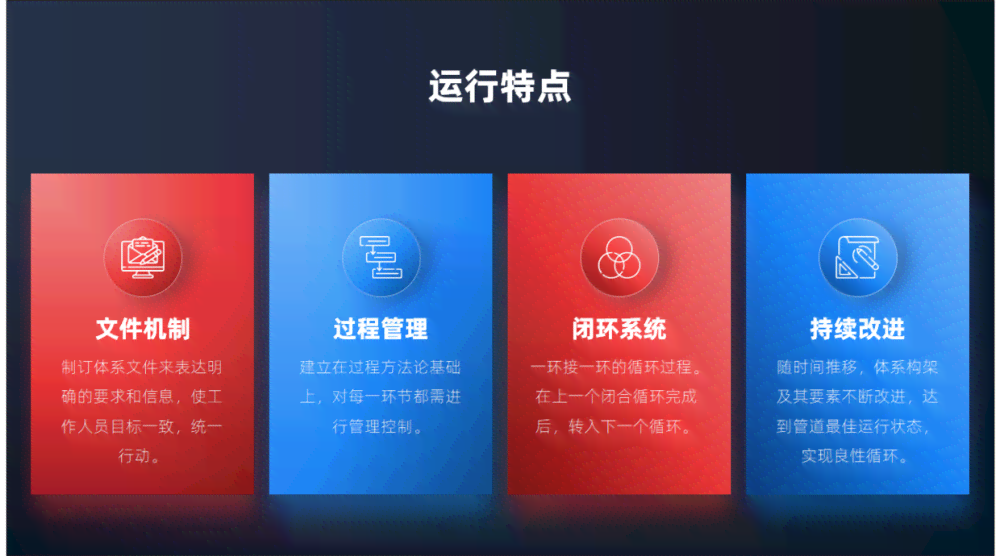 运行特点

文件机制

制订体系文件来表达明确的要求和信息，使工作人员目标一致，统一行动。

过程管理

建立在过程方法论基础上，对每一环节都需进行管理控制。

闭环系统

一环接一环的循环过程。在上一个闭合循环完成后，转入下一个循环。

持续改进

随时间推移，体系构架及其要素不断改进，达到管道最佳运行状态，实现良性循环。